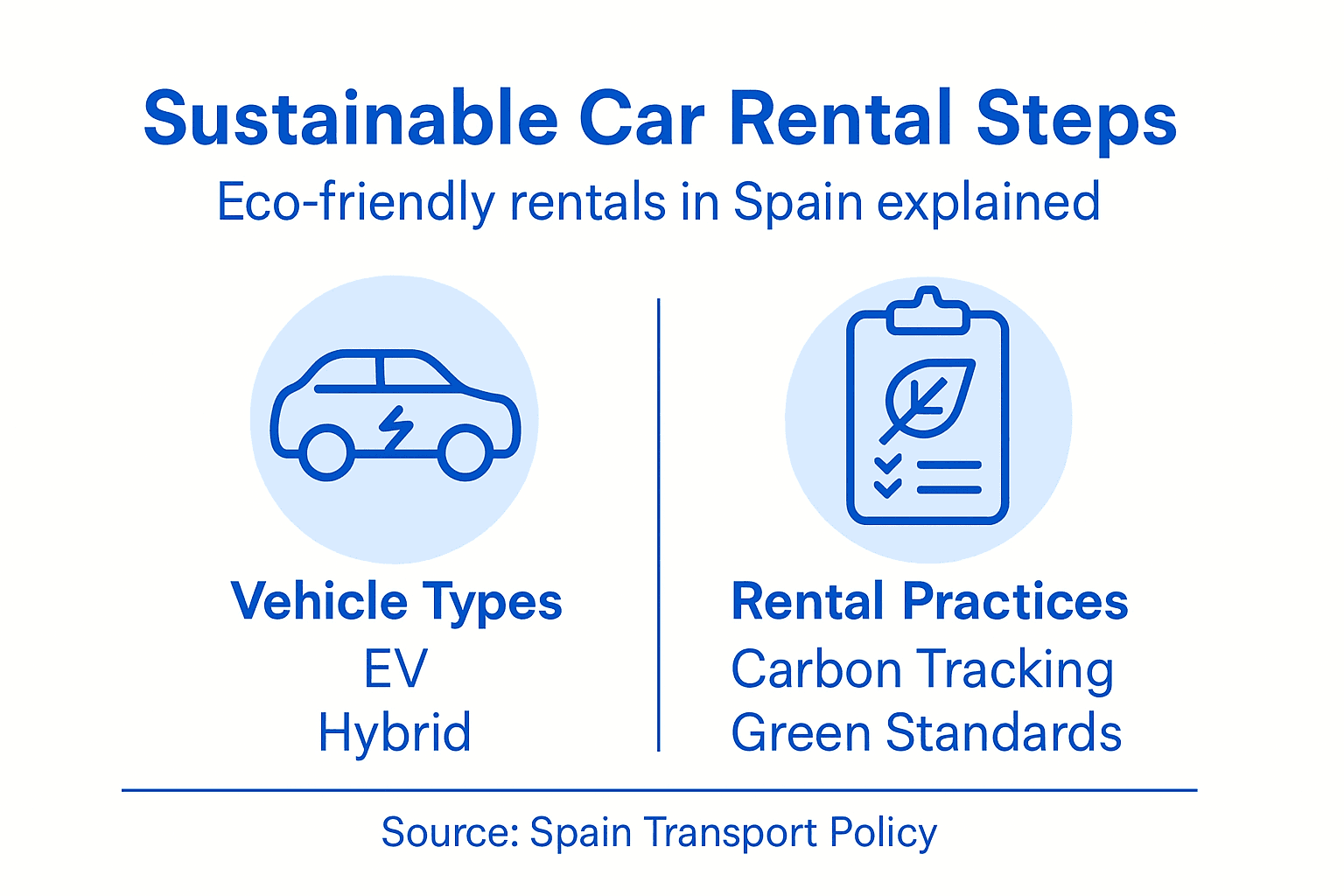 Sustainable Car Rental Steps
Eco-friendly rentals in Spain explained

Vehicle Types
EV
Hybrid

Rental Practices
Carbon Tracking
Green Standards

Source: Spain Transport Policy